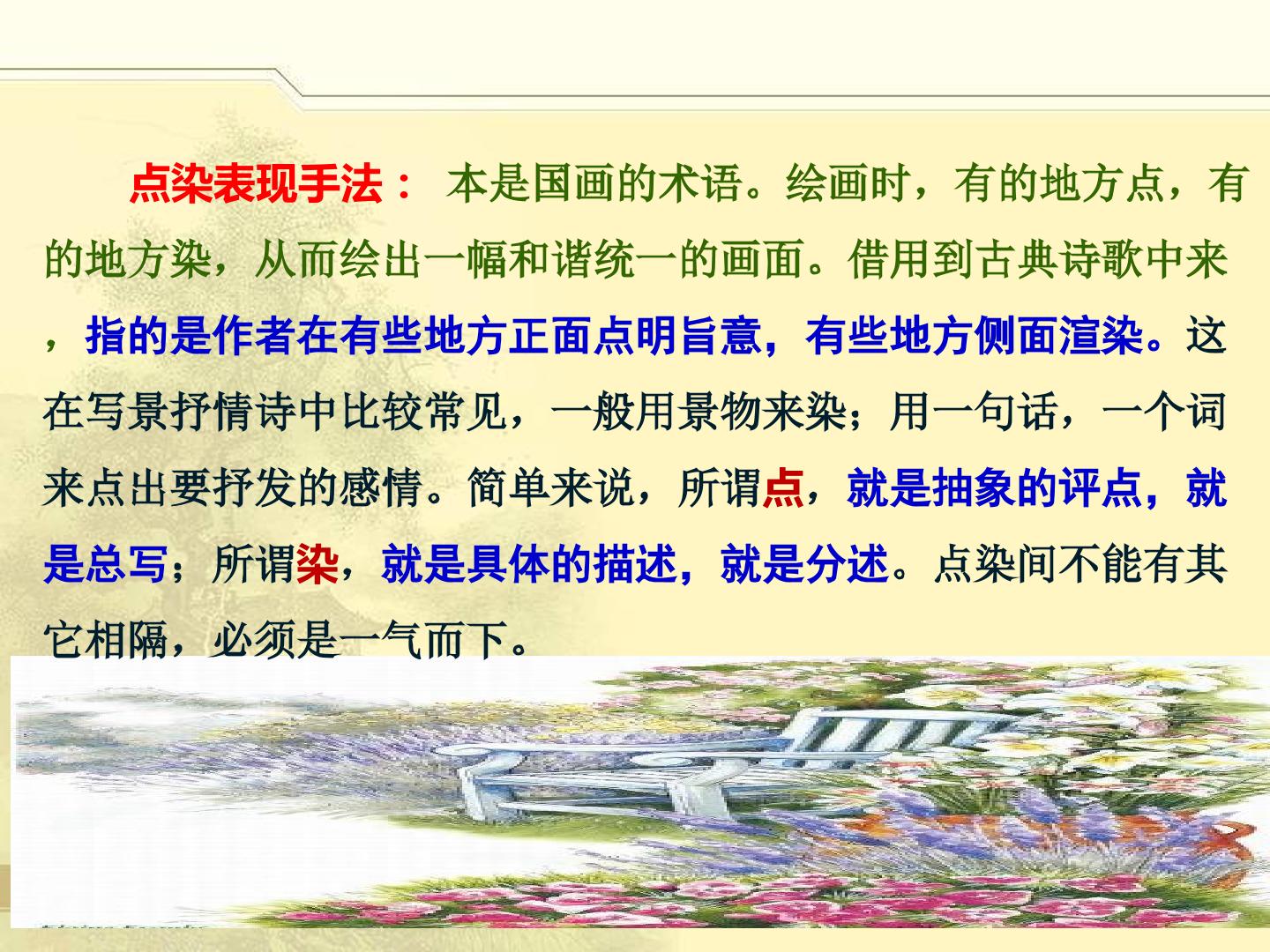 点染表现手法： 本是国画的术语。绘画时，有的地方点，有的地方染，从而绘出一幅和谐统一的画面。借用到古典诗歌中来，指的是作者在有些地方正面点明旨意，有些地方侧面渲染。这在写景抒情诗中比较常见，一般用景物来染；用一句话，一个词来点出要抒发的感情。简单来说，所谓点，就是抽象的评点，就是总写；所谓染，就是具体的描述，就是分述。点染间不能有其它相隔，必须是一气而下。